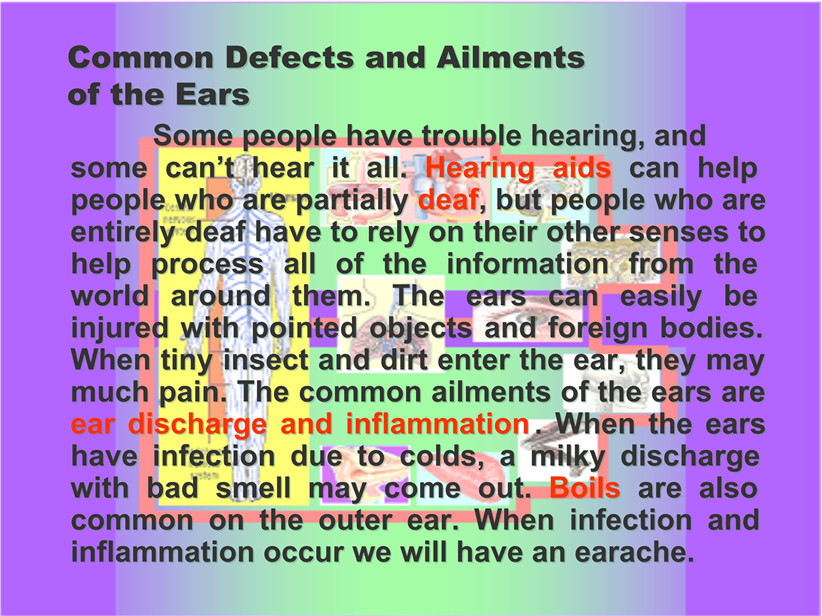 Common Defects and Ailments of the Ears

Some people have trouble hearing, and some can't hear it all. Hearing aids can help people who are partially deaf, but people who are entirely deaf have to rely on their other senses to help process all of the information from the world around them. The ears can easily be injured with pointed objects and foreign bodies. When tiny insect and dirt enter the ear, they may much pain. The common ailments of the ears are ear discharge and inflammation. When the ears have infection due to colds, a milky discharge with bad smell may come out. Boils are also common on the outer ear. When infection and inflammation occur we will have an earache.